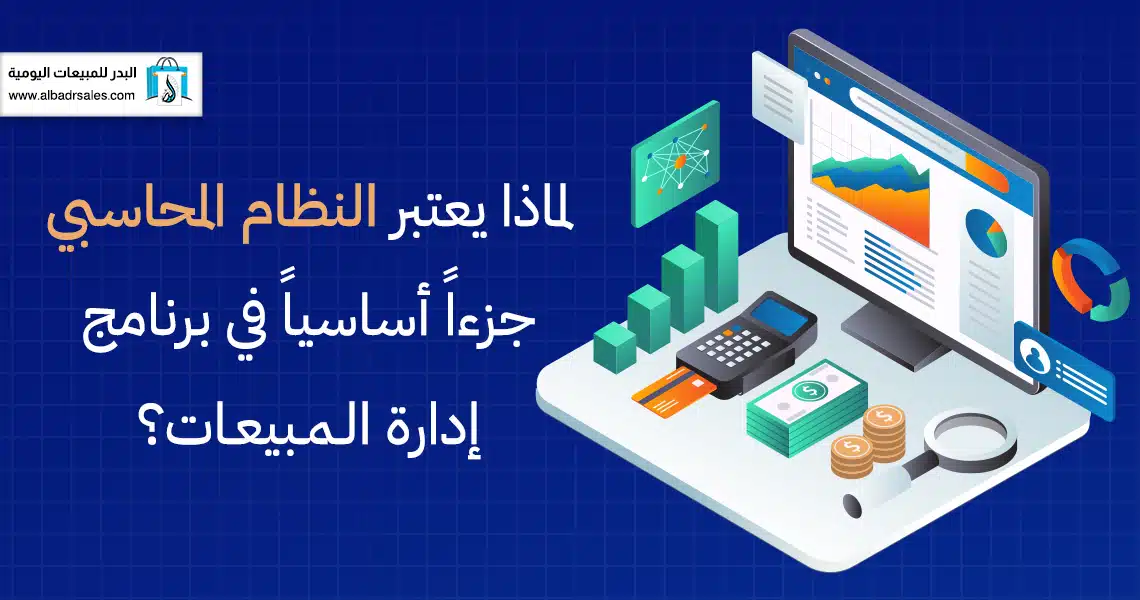 البدر للمبيعات اليومية
www.albadrsales.com

لماذا يعتبر النظام المحاسبي جزءاً أساسياً في برنامج إدارة المبيعات؟